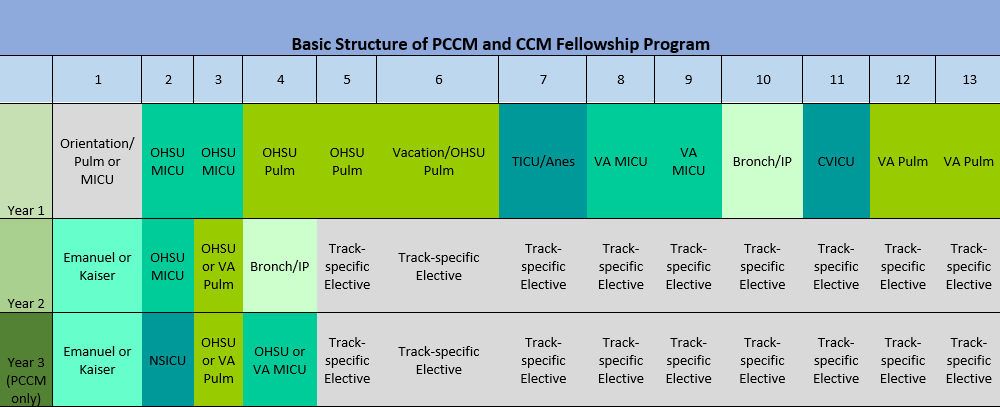 Basic Structure of PCCM and CCM Fellowship Program

| | 1 | 2 | 3 | 4 | 5 | 6 | 7 | 8 | 9 | 10 | 11 | 12 | 13 |
|---|---|---|---|---|---|---|---|---|---|---|---|---|---|
| Year 1 | Orientation/ Pulm or MICU | OHSU MICU | OHSU MICU | OHSU Pulm | OHSU Pulm | Vacation/OHSU Pulm | TICU/Anes | VA MICU | VA MICU | Bronch/IP | CVICU | VA Pulm | VA Pulm |
| Year 2 | Emanuel or Kaiser | OHSU MICU | OHSU or VA Pulm | Bronch/IP | Track-specific Elective | Track-specific Elective | Track-specific Elective | Track-specific Elective | Track-specific Elective | Track-specific Elective | Track-specific Elective | Track-specific Elective | Track-specific Elective |
| Year 3 (PCCM only) | Emanuel or Kaiser | NSICU | OHSU or VA Pulm | OHSU or VA MICU | Track-specific Elective | Track-specific Elective | Track-specific Elective | Track-specific Elective | Track-specific Elective | Track-specific Elective | Track-specific Elective | Track-specific Elective | Track-specific Elective |